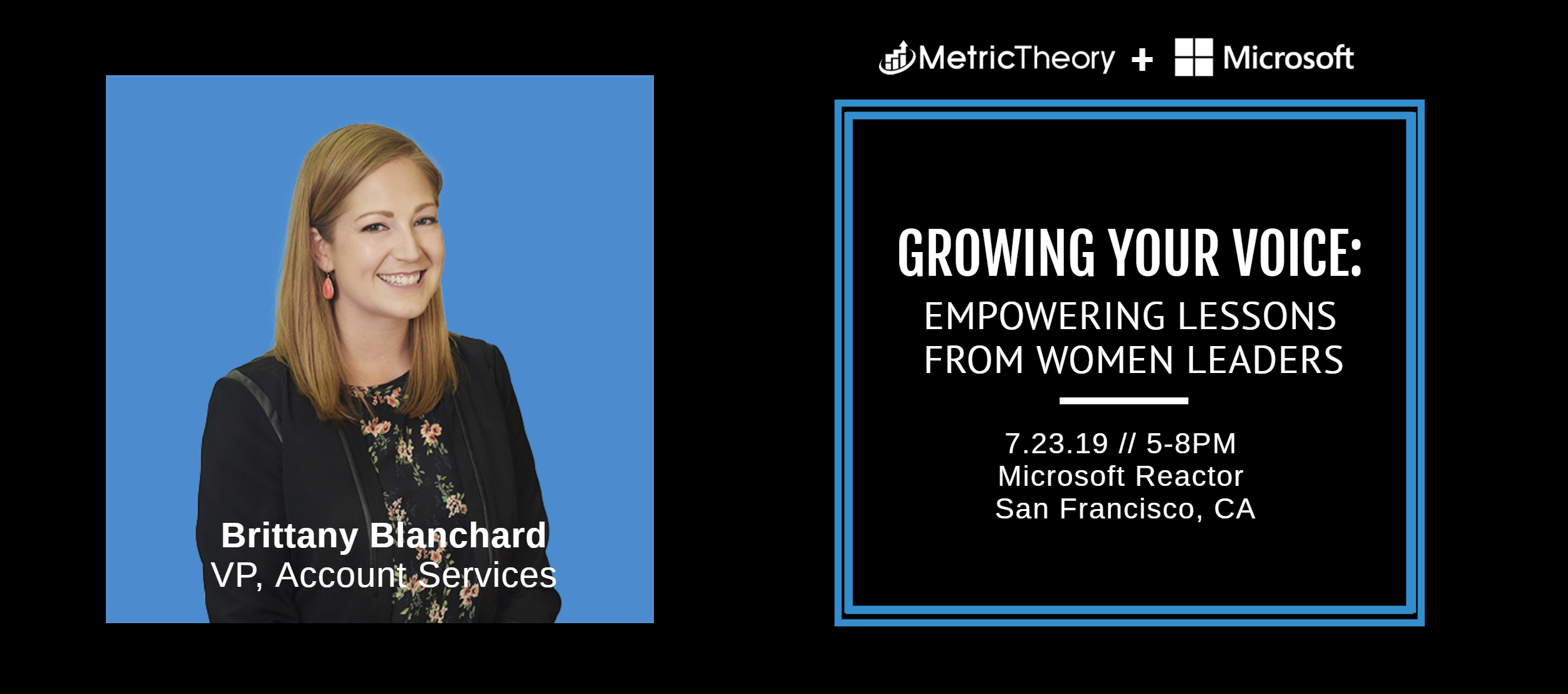 Brittany Blanchard
VP, Account Services

MetricTheory + Microsoft

GROWING YOUR VOICE:
EMPOWERING LESSONS FROM WOMEN LEADERS

7.23.19 // 5-8PM
Microsoft Reactor
San Francisco, CA